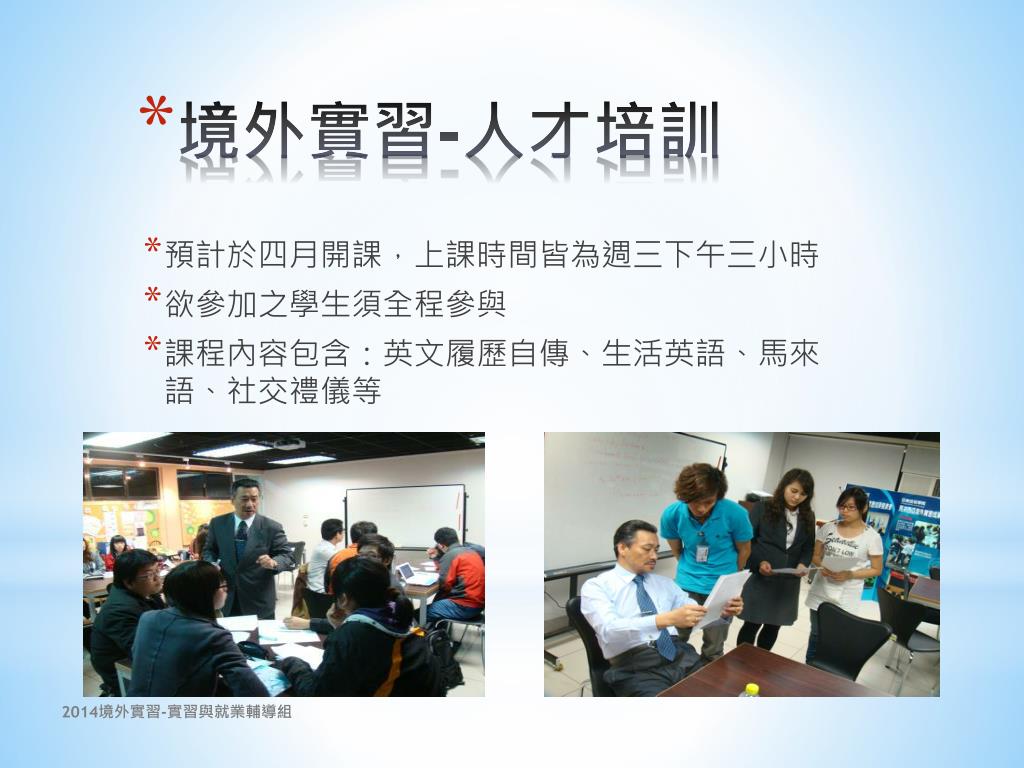 *境外實習-人才培訓

*預計於四月開課，上課時間皆為週三下午三小時

*欲參加之學生須全程參與

*課程內容包含：英文履歷自傳、生活英語、馬來語、社交禮儀等

2014境外實習-實習與就業輔導組